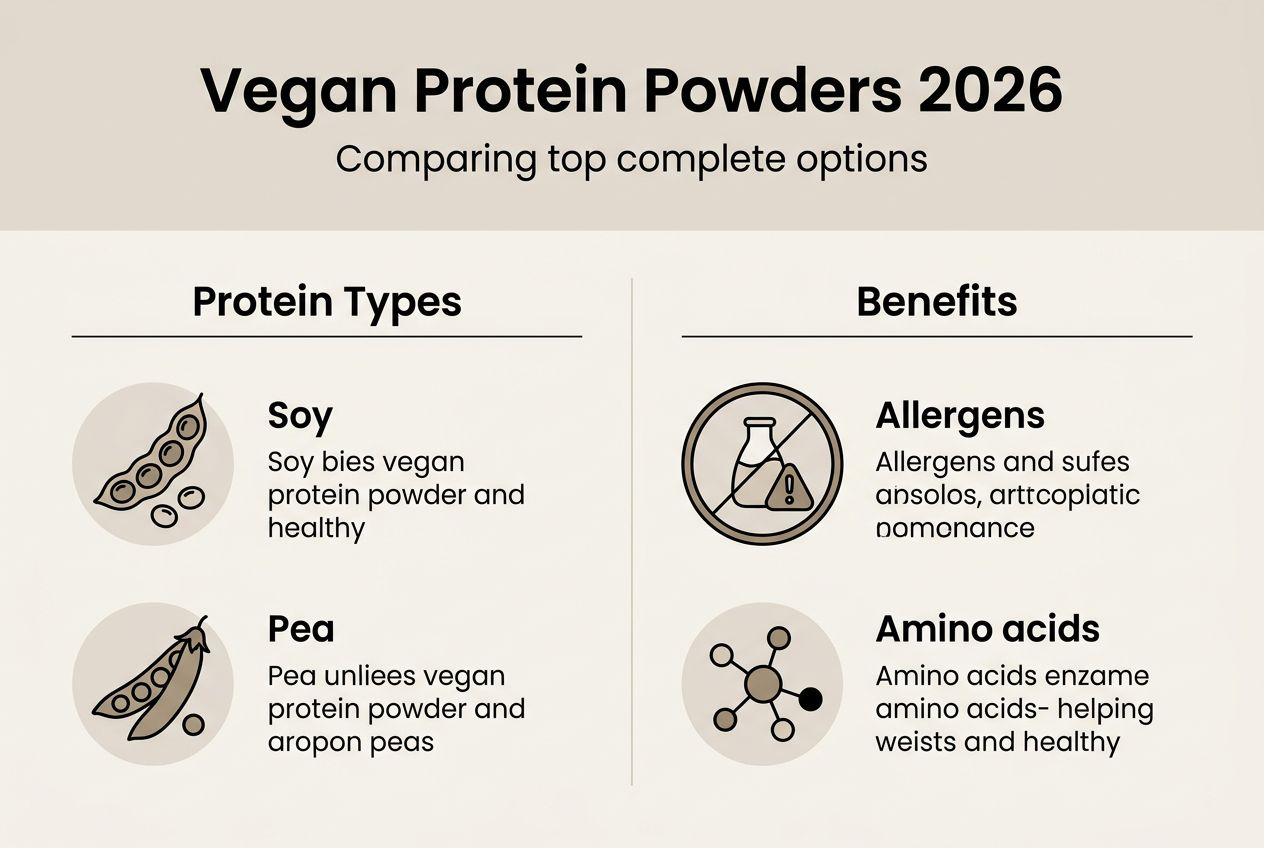 Vegan Protein Powders 2026

Comparing top complete options

Protein Types

Soy

Soy bies vegan protein powder and healthy

Pea

Pea unliees vegan protein powder and aropon peas

Benefits

Allergens

Allergens and sufes ansolos, arttcoplatic pomonance

Amino acids

Amino acids enzame amino acids- helping weists and healthy